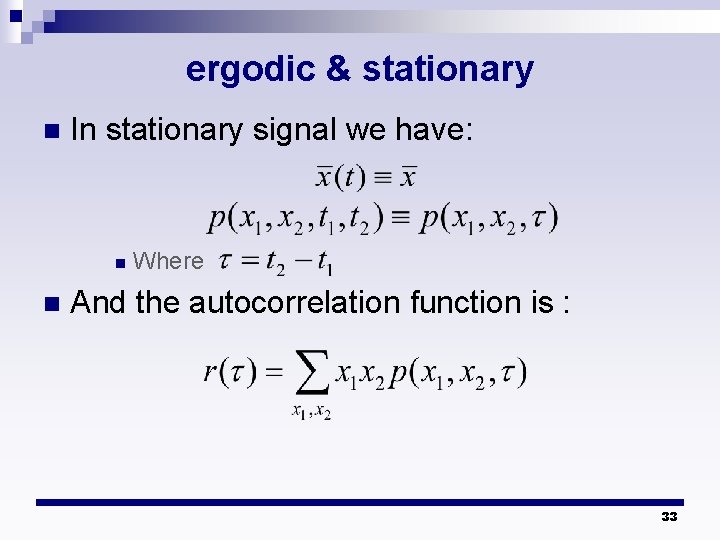 ergodic & stationary

In stationary signal we have:

$\overline{x}(t) \equiv \overline{x}$

$p(x_1, x_2, t_1, t_2) \equiv p(x_1, x_2, \tau)$

Where $\tau = t_2 - t_1$

And the autocorrelation function is :

$r(\tau) = \sum_{x_1, x_2} x_1 x_2 p(x_1, x_2, \tau)$

33